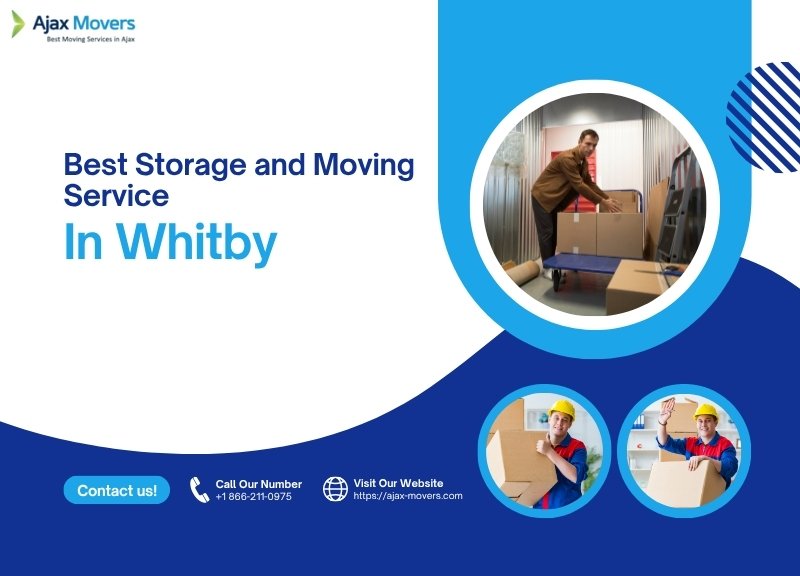 Ajax Movers
Best Moving Services in Ajax

Best Storage and Moving Service
In Whitby

Contact us!

Call Our Number
+1 866-211-0975

Visit Our Website
https://ajax-movers.com